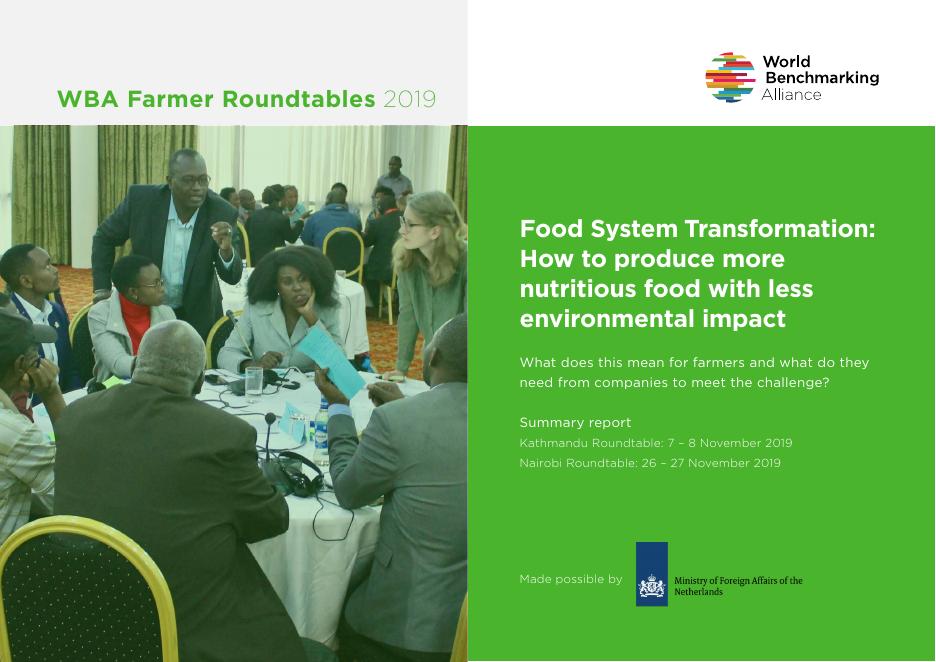 WBA Farmer Roundtables 2019

World Benchmarking Alliance

Food System Transformation: How to produce more nutritious food with less environmental impact

What does this mean for farmers and what do they need from companies to meet the challenge?

Summary report
Kathmandu Roundtable: 7 – 8 November 2019
Nairobi Roundtable: 26 – 27 November 2019

Made possible by

Ministry of Foreign Affairs of the Netherlands